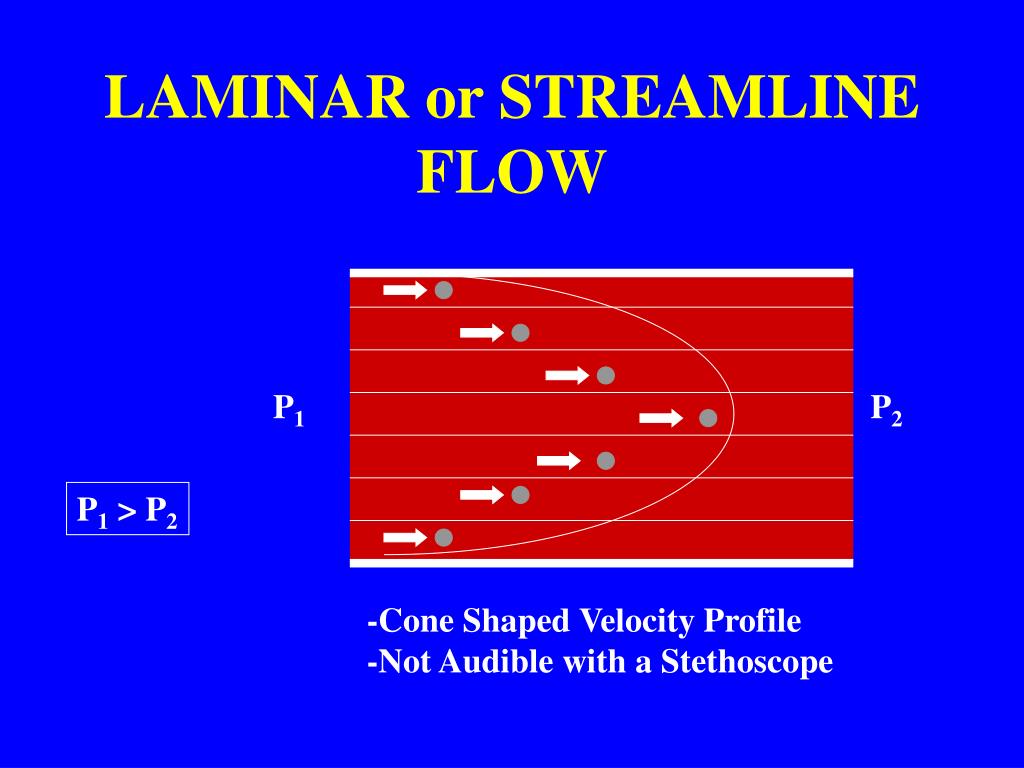 LAMINAR or STREAMLINE FLOW

$P_1$

$P_2$

$P_1 > P_2$

-Cone Shaped Velocity Profile
-Not Audible with a Stethoscope